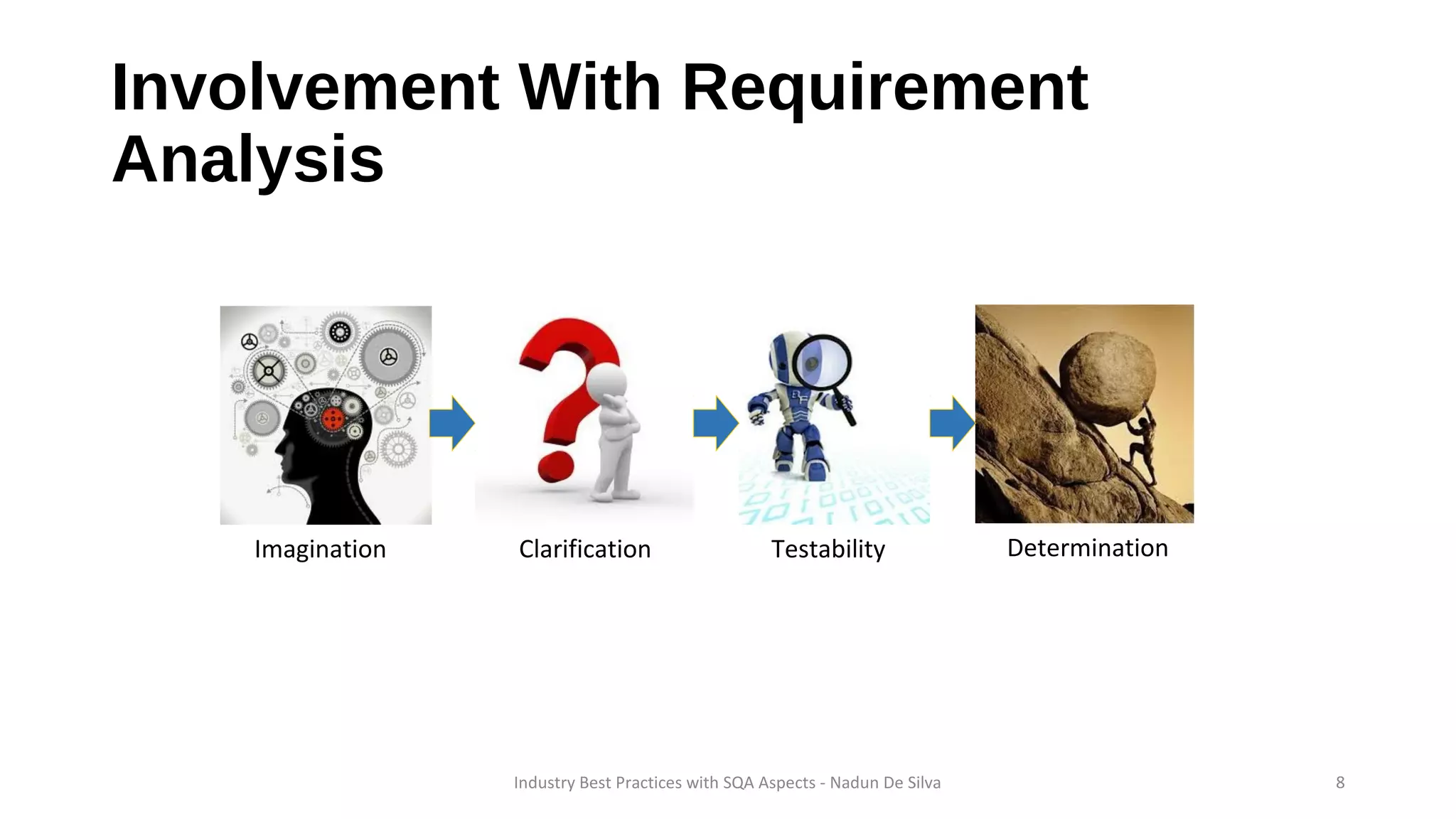 Involvement With Requirement Analysis

Imagination

Clarification

Testability

Determination

Industry Best Practices with SQA Aspects - Nadun De Silva

8